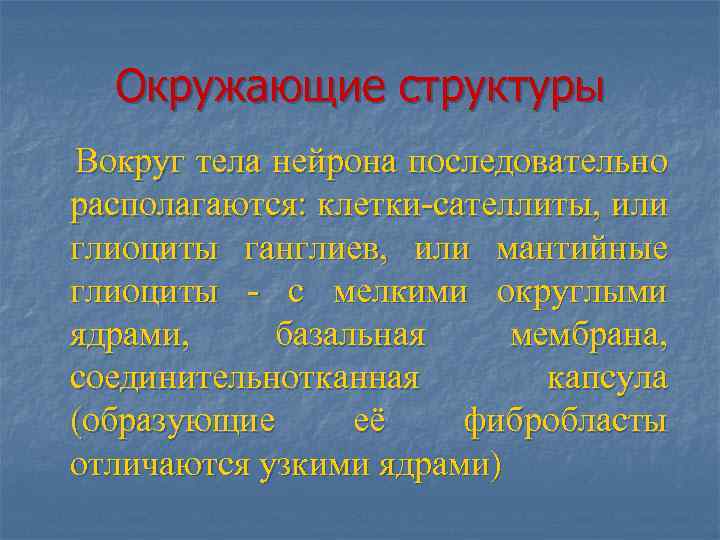 Окружающие структуры

Вокруг тела нейрона последовательно располагаются: клетки-сателлиты, или глиоциты ганглиев, или мантийные глиоциты - с мелкими округлыми ядрами, базальная мембрана, соединительнотканная капсула (образующие её фибробласты отличаются узкими ядрами)